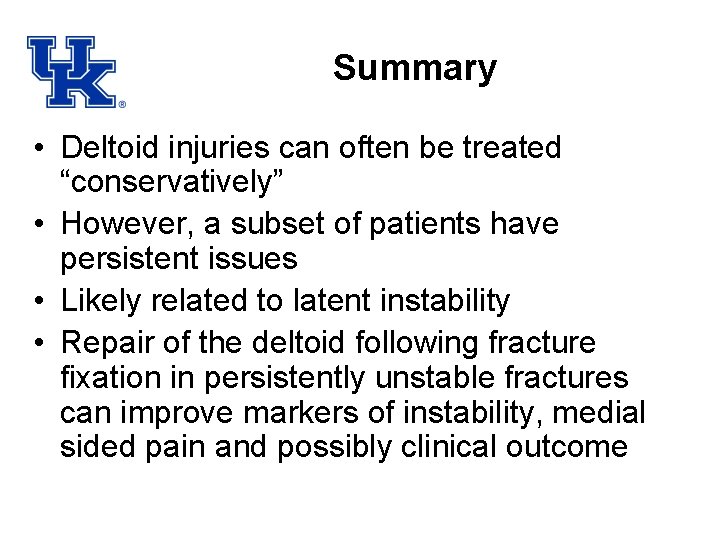 UK®

Summary

• Deltoid injuries can often be treated “conservatively”
• However, a subset of patients have persistent issues
• Likely related to latent instability
• Repair of the deltoid following fracture fixation in persistently unstable fractures can improve markers of instability, medial sided pain and possibly clinical outcome